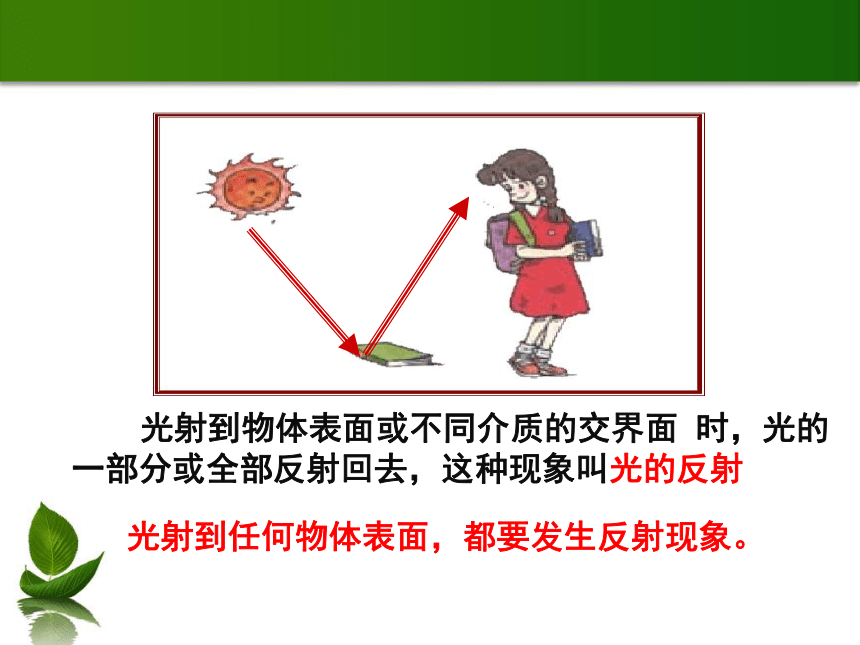 光射到物体表面或不同介质的交界面 时，光的一部分或全部反射回去，这种现象叫光的反射

光射到任何物体表面，都要发生反射现象。